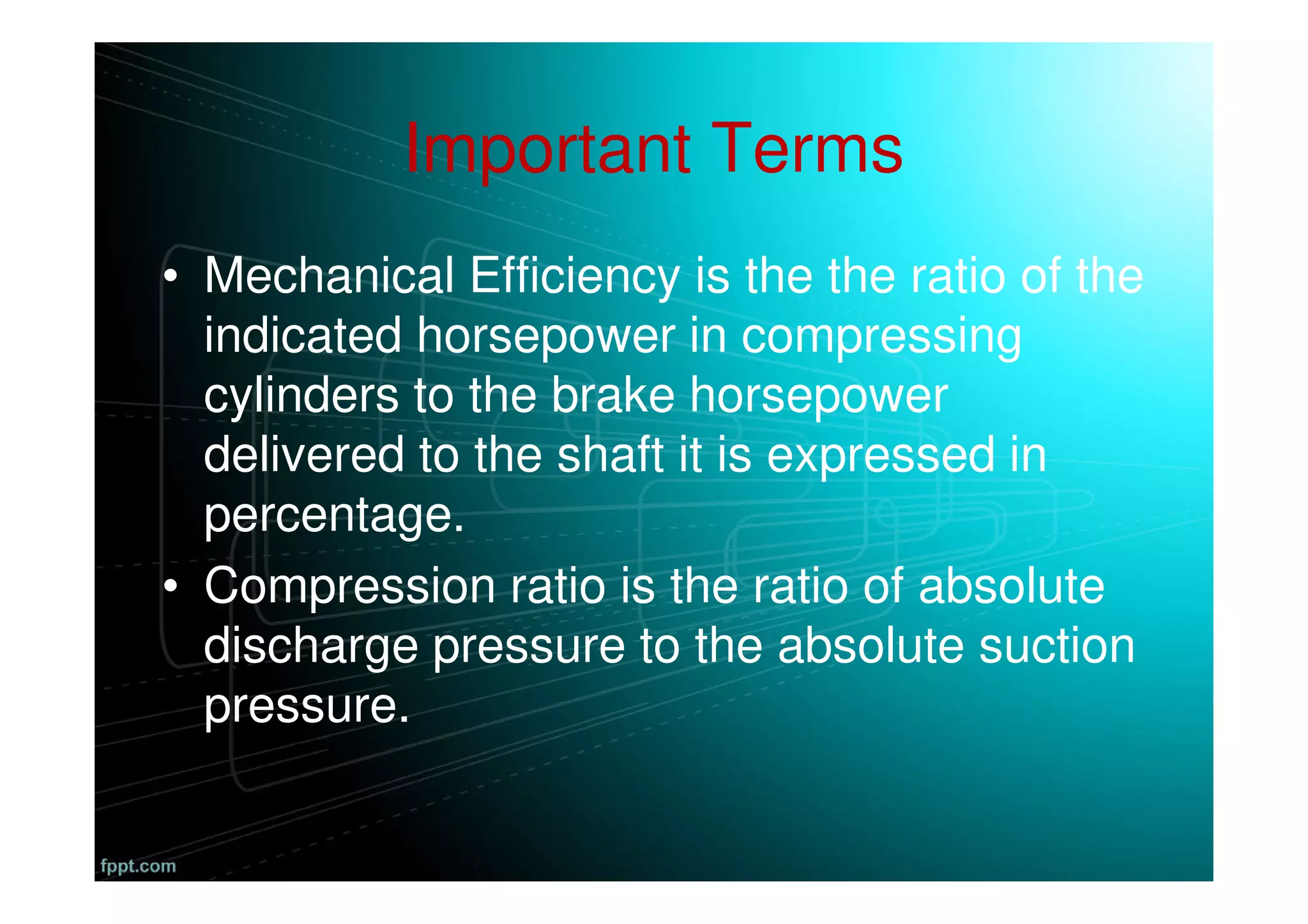 Important Terms

• Mechanical Efficiency is the the ratio of the indicated horsepower in compressing cylinders to the brake horsepower delivered to the shaft it is expressed in percentage.
• Compression ratio is the ratio of absolute discharge pressure to the absolute suction pressure.

fppt.com